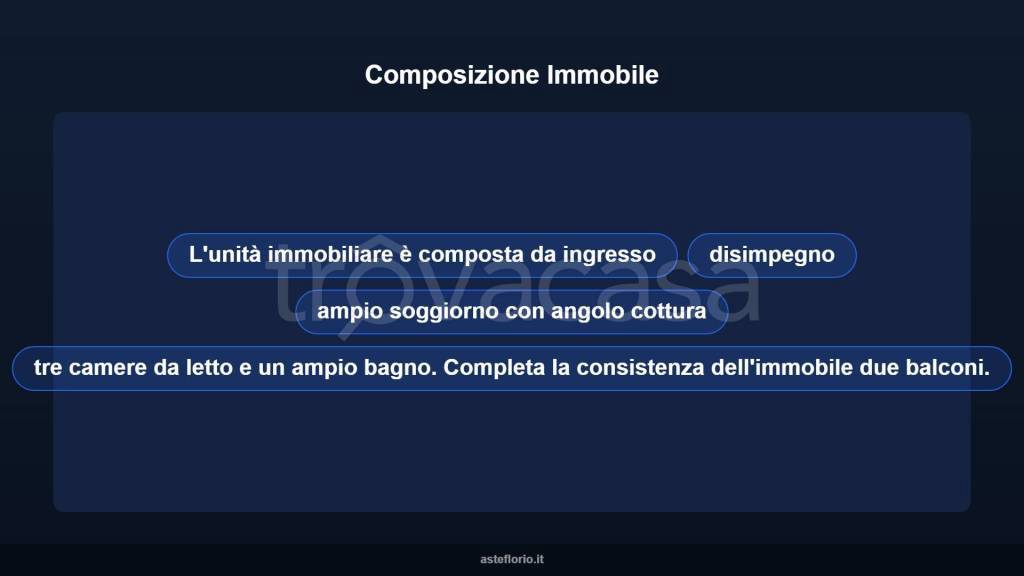 Composizione Immobile

L'unità immobiliare è composta da ingresso

disimpegno

ampio soggiorno con angolo cottura

tre camere da letto e un ampio bagno. Completa la consistenza dell'immobile due balconi.

trovacasa

asteflorio.it